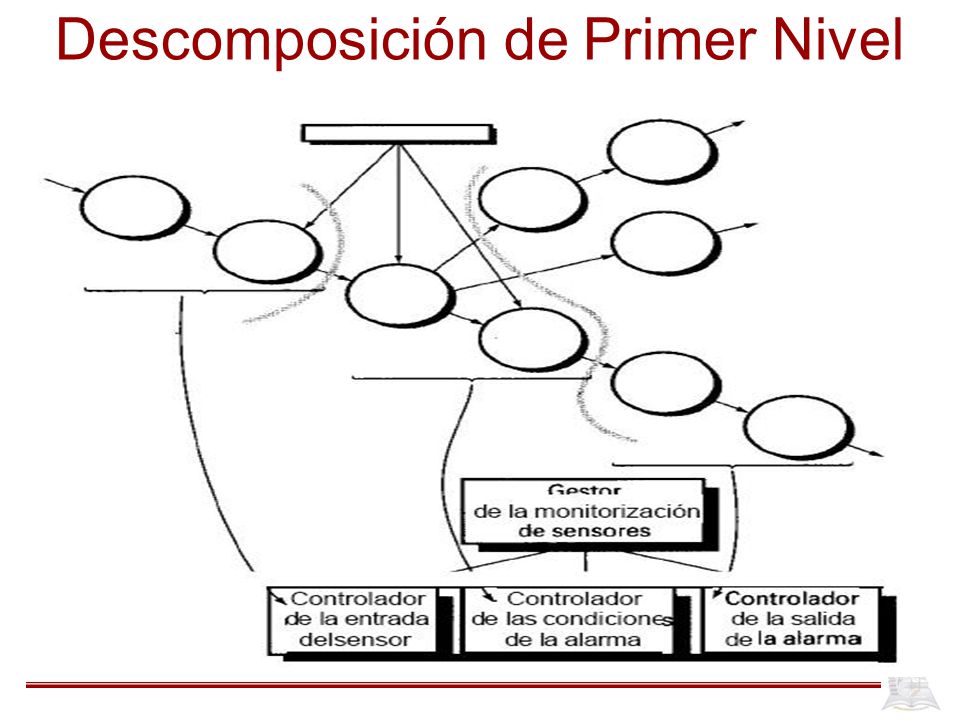 Descomposición de Primer Nivel

Gestor de la monitorización de sensores

Controlador de la entrada delsensor

Controlador de las condiciones de la alarma

Controlador de la salida de la alarma